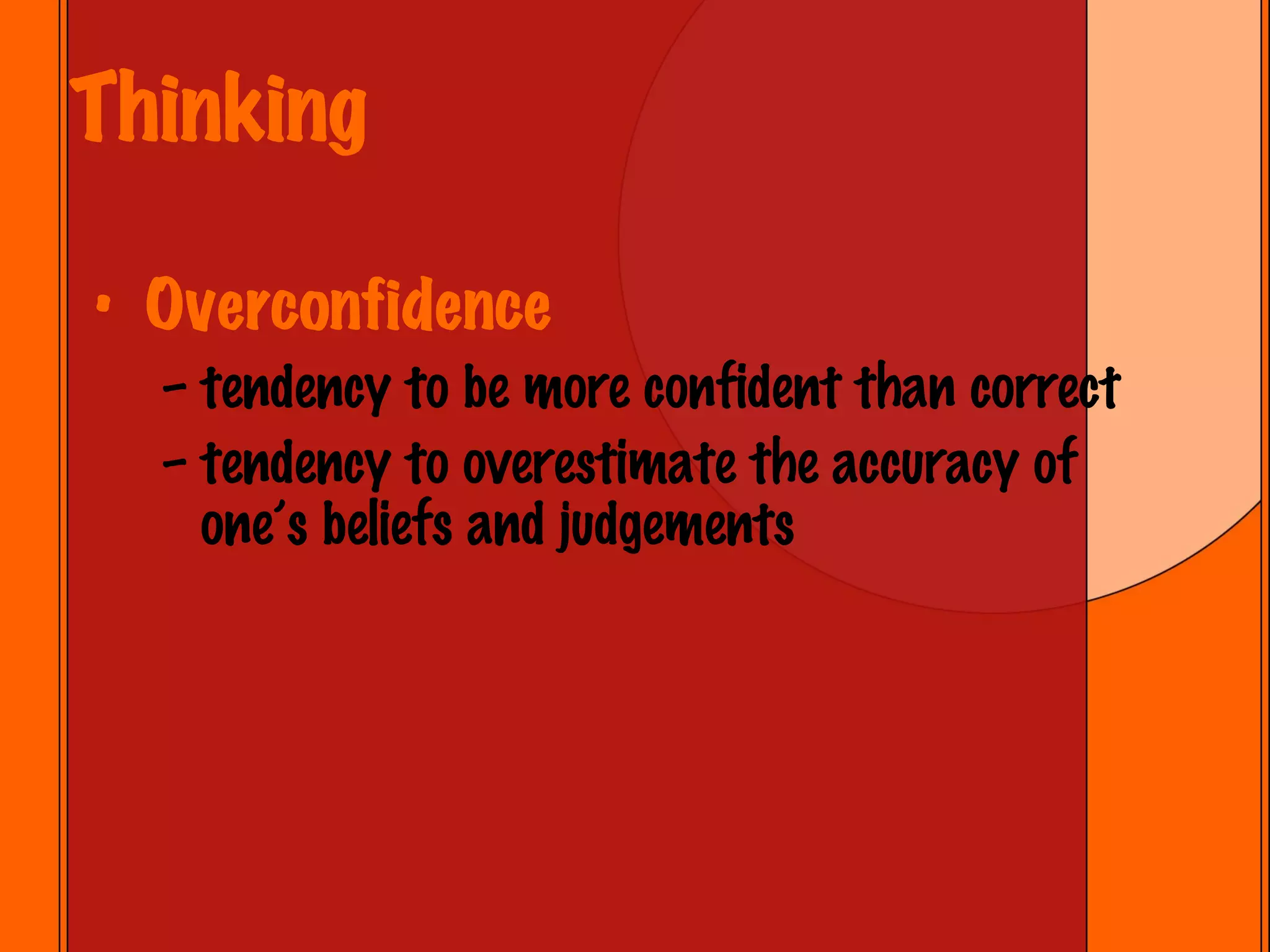 Thinking

• Overconfidence
– tendency to be more confident than correct
– tendency to overestimate the accuracy of one's beliefs and judgements